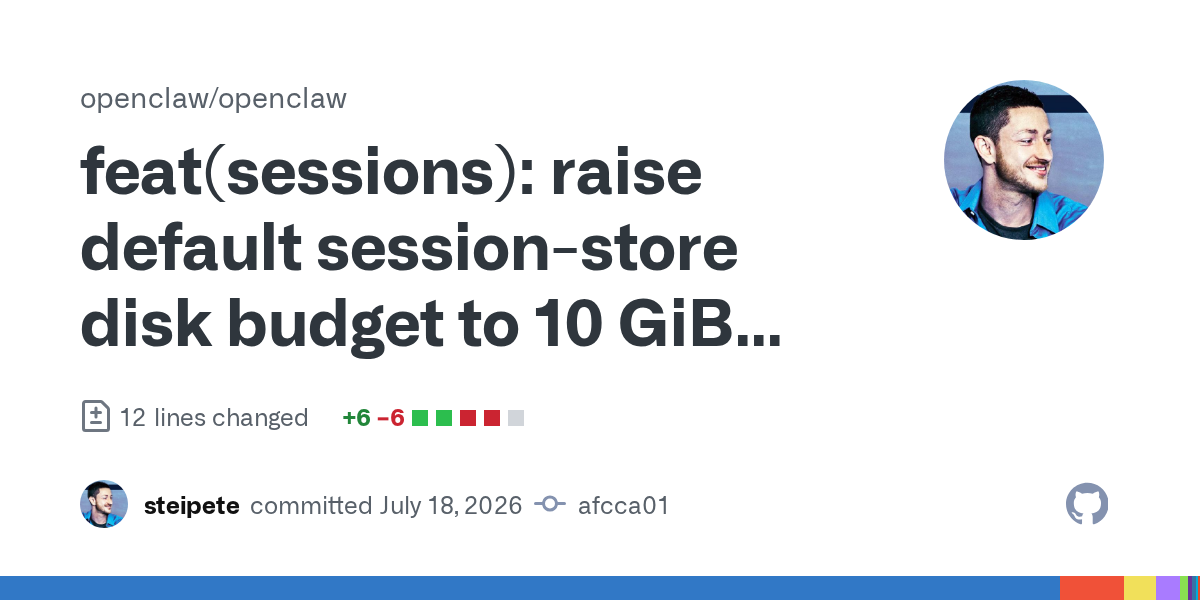 openclaw/openclaw

feat(sessions): raise default session-store disk budget to 10 GiB...

12 lines changed +6 -6

steipete committed July 18, 2026 afcca01